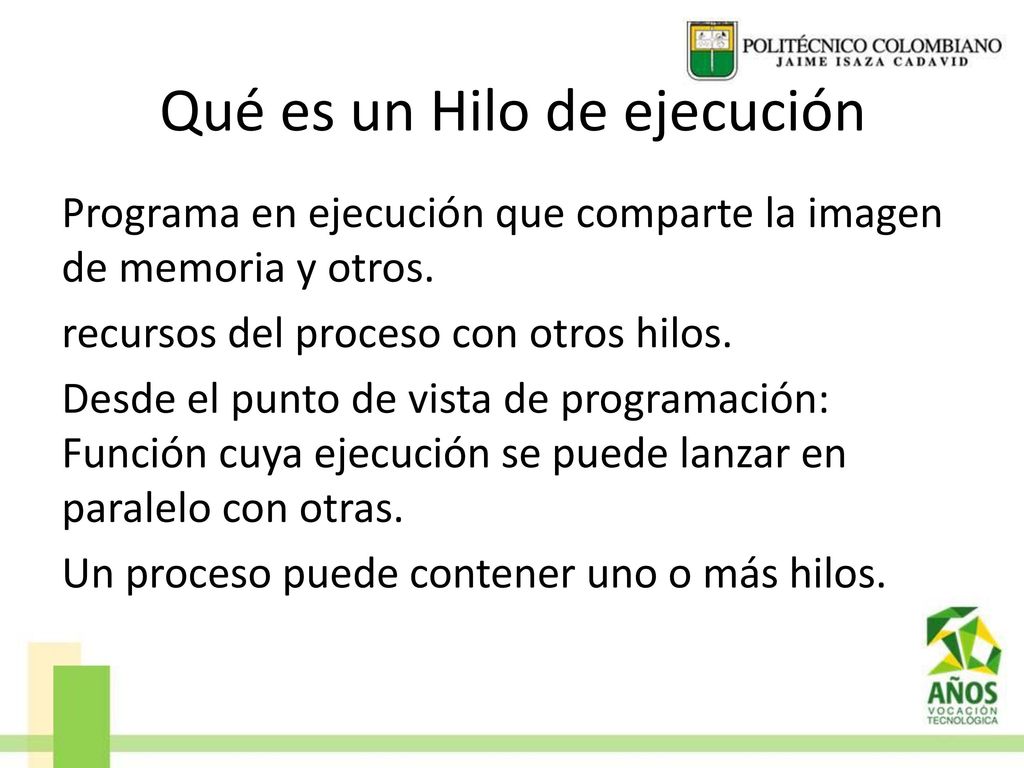 POLITÉCNICO COLOMBIANO
JAIME ISAZA CADAVID

Qué es un Hilo de ejecución

Programa en ejecución que comparte la imagen de memoria y otros.

recursos del proceso con otros hilos.

Desde el punto de vista de programación: Función cuya ejecución se puede lanzar en paralelo con otras.

Un proceso puede contener uno o más hilos.

AÑOS
VOCACIÓN
TECNOLÓGICA